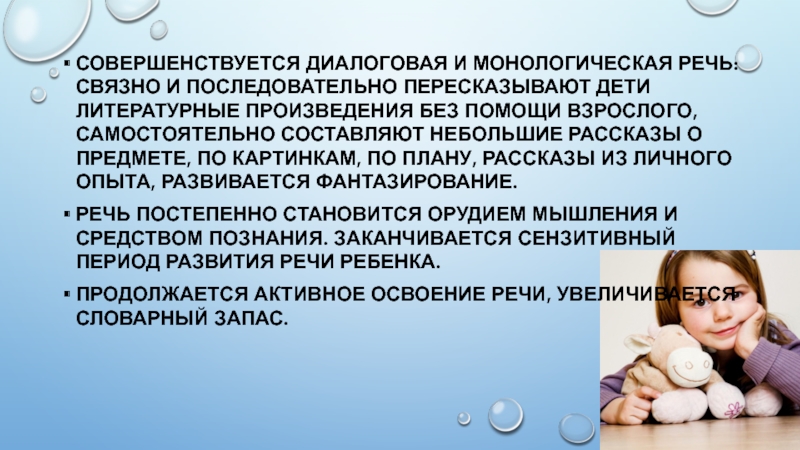 ▪ СОВЕРШЕНСТВУЕТСЯ ДИАЛОГОВАЯ И МОНОЛОГИЧЕСКАЯ РЕЧЬ: СВЯЗНО И ПОСЛЕДОВАТЕЛЬНО ПЕРЕСКАЗЫВАЮТ ДЕТИ ЛИТЕРАТУРНЫЕ ПРОИЗВЕДЕНИЯ БЕЗ ПОМОЩИ ВЗРОСЛОГО, САМОСТОЯТЕЛЬНО СОСТАВЛЯЮТ НЕБОЛЬШИЕ РАССКАЗЫ О ПРЕДМЕТЕ, ПО КАРТИНКАМ, ПО ПЛАНУ, РАССКАЗЫ ИЗ ЛИЧНОГО ОПЫТА, РАЗВИВАЕТСЯ ФАНТАЗИРОВАНИЕ.

▪ РЕЧЬ ПОСТЕПЕННО СТАНОВИТСЯ ОРУДИЕМ МЫШЛЕНИЯ И СРЕДСТВОМ ПОЗНАНИЯ. ЗАКАНЧИВАЕТСЯ СЕНЗИТИВНЫЙ ПЕРИОД РАЗВИТИЯ РЕЧИ РЕБЕНКА.

▪ ПРОДОЛЖАЕТСЯ АКТИВНОЕ ОСВОЕНИЕ РЕЧИ, УВЕЛИЧИВАЕТСЯ СЛОВАРНЫЙ ЗАПАС.